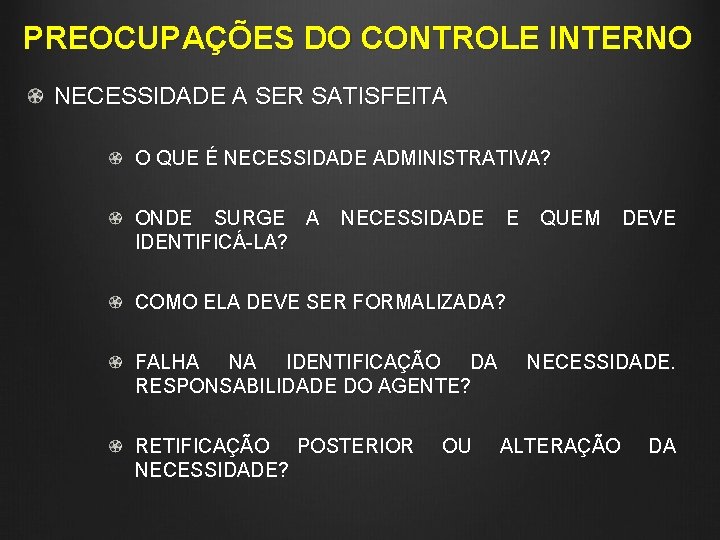 PREOCUPAÇÕES DO CONTROLE INTERNO

NECESSIDADE A SER SATISFEITA

O QUE É NECESSIDADE ADMINISTRATIVA?

ONDE SURGE A NECESSIDADE E QUEM DEVE IDENTIFICÁ-LA?

COMO ELA DEVE SER FORMALIZADA?

FALHA NA IDENTIFICAÇÃO DA NECESSIDADE. RESPONSABILIDADE DO AGENTE?

RETIFICAÇÃO POSTERIOR OU ALTERAÇÃO DA NECESSIDADE?